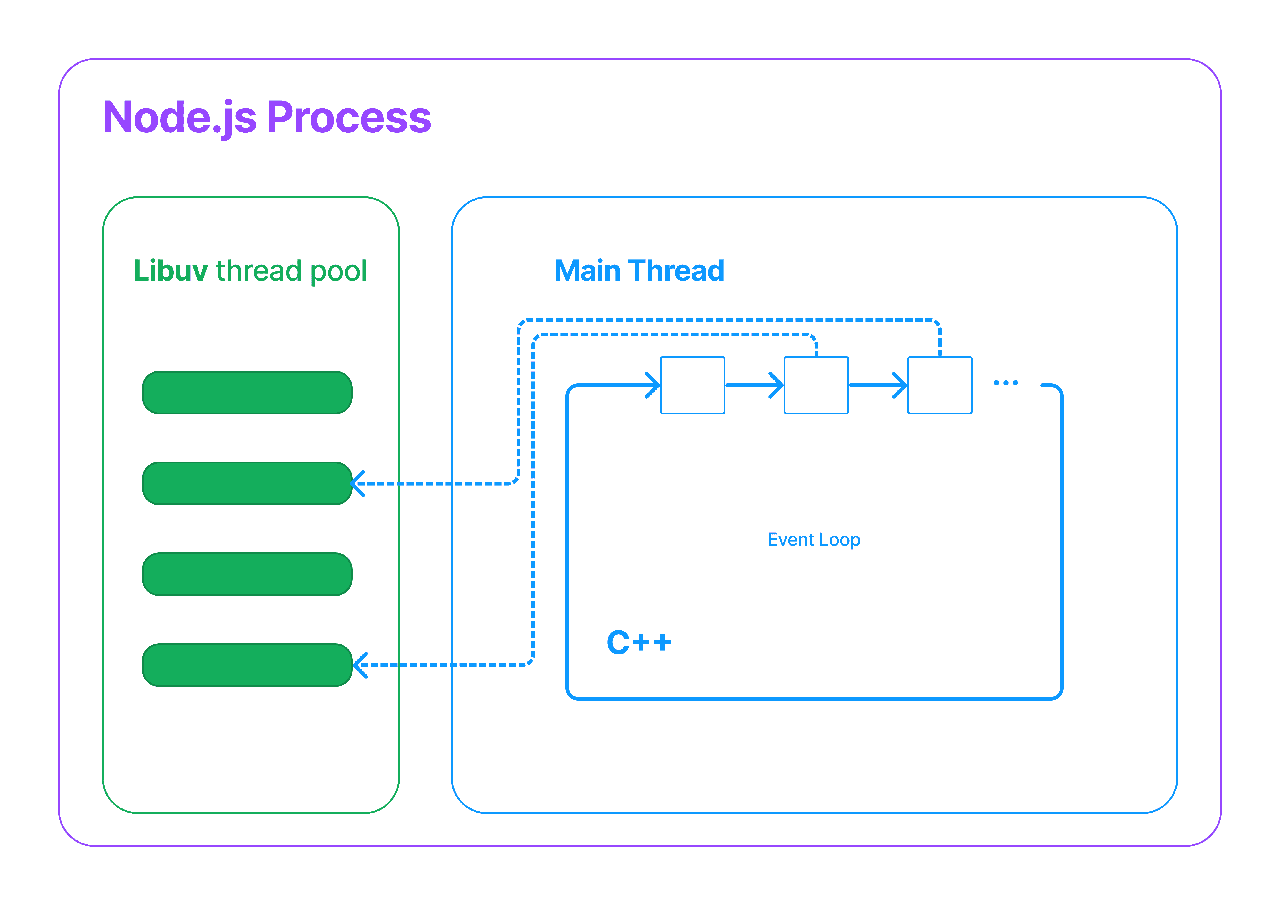 Node.js Process

Libuv thread pool

Main Thread

...

Event Loop

C++